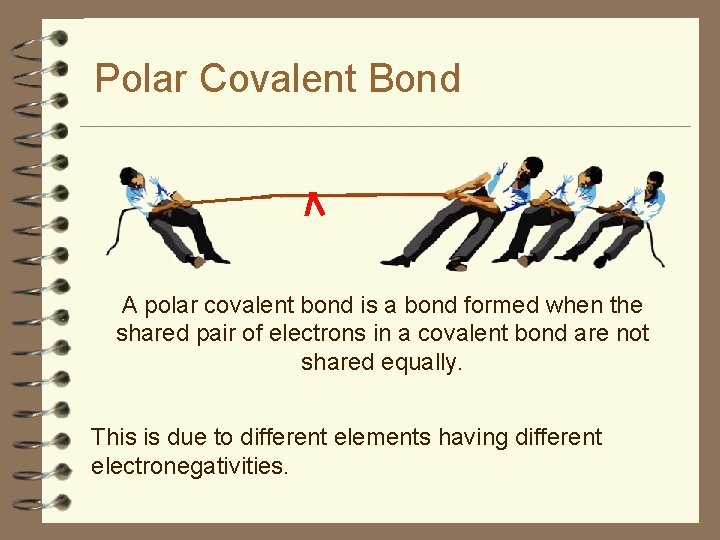 Polar Covalent Bond

A polar covalent bond is a bond formed when the shared pair of electrons in a covalent bond are not shared equally.

This is due to different elements having different electronegativities.